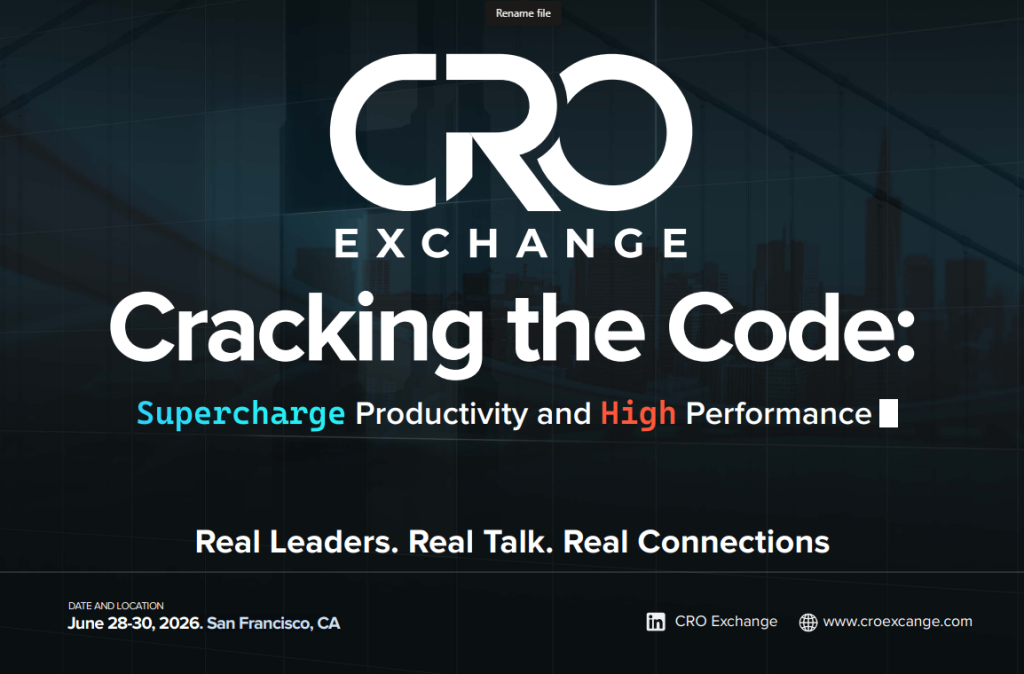 Rename file

CRO
EXCHANGE

Cracking the Code:

Supercharge Productivity and High Performance

Real Leaders. Real Talk. Real Connections

DATE AND LOCATION
June 28-30, 2026. San Francisco, CA

CRO Exchange
www.croexcange.com